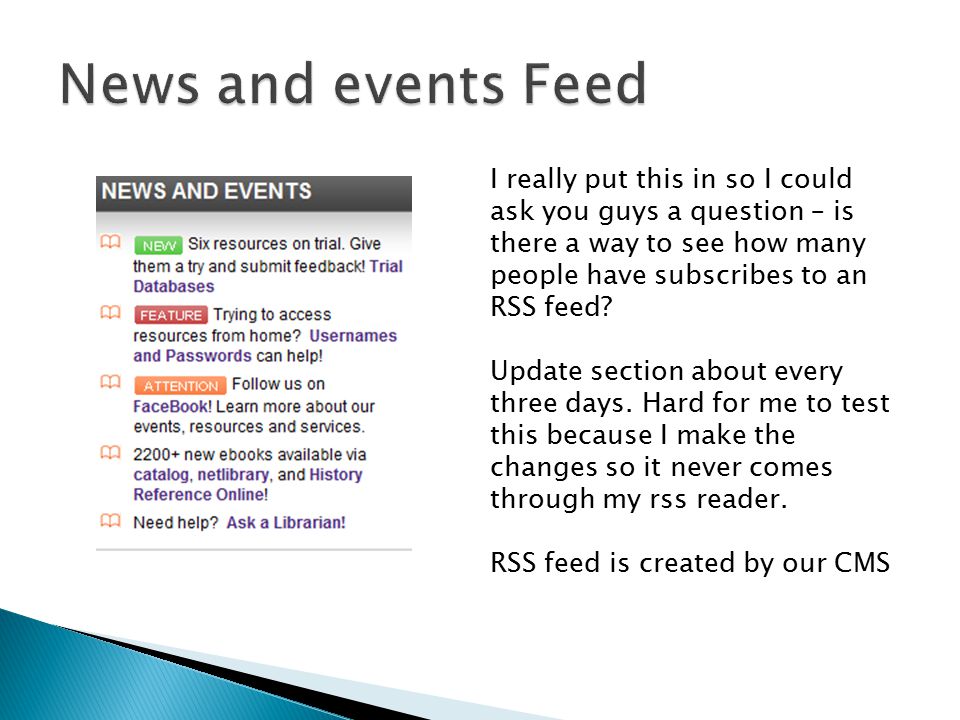 News and events Feed

NEWS AND EVENTS

NEW Six resources on trial. Give them a try and submit feedback! Trial Databases

FEATURE Trying to access resources from home? Usernames and Passwords can help!

ATTENTION Follow us on FaceBook! Learn more about our events, resources and services.

2200+ new ebooks available via catalog, netlibrary, and History Reference Online!

Need help? Ask a Librarian!

I really put this in so I could ask you guys a question – is there a way to see how many people have subscribes to an RSS feed?

Update section about every three days. Hard for me to test this because I make the changes so it never comes through my rss reader.

RSS feed is created by our CMS